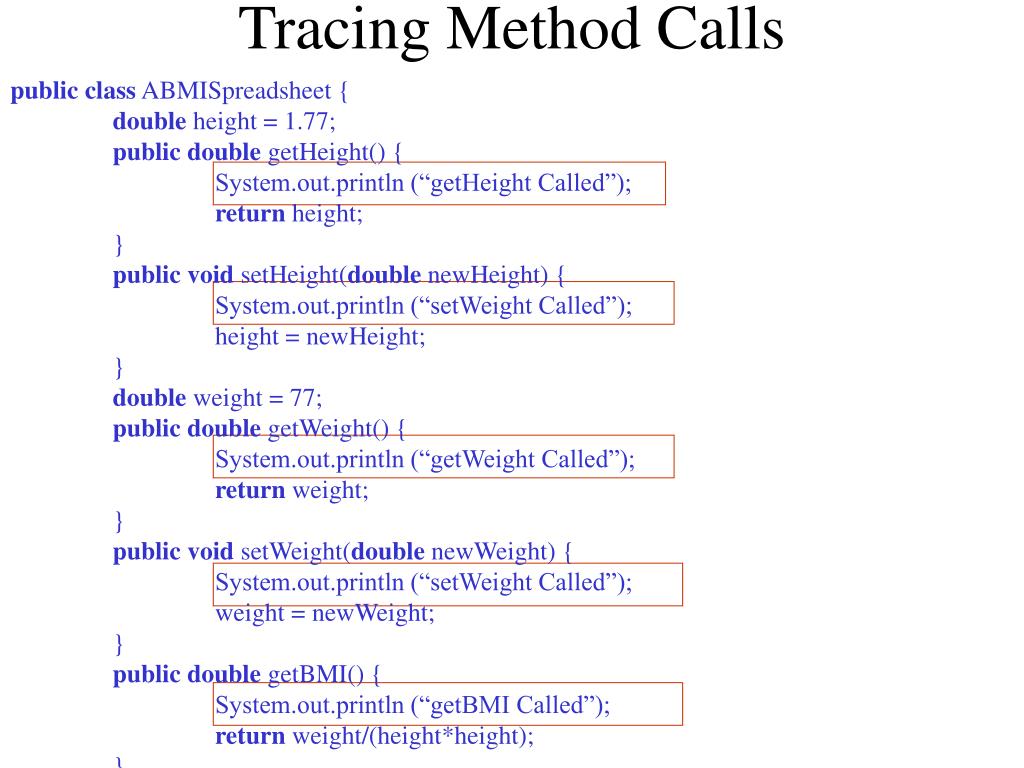 Tracing Method Calls

public class ABMISpreadsheet {
double height = 1.77;
public double getHeight() {
System.out.println (“getHeight Called”);
return height;
}
public void setHeight(double newHeight) {
System.out.println (“setWeight Called”);
height = newHeight;
}
double weight = 77;
public double getWeight() {
System.out.println (“getWeight Called”);
return weight;
}
public void setWeight(double newWeight) {
System.out.println (“setWeight Called”);
weight = newWeight;
}
public double getBMI() {
System.out.println (“getBMI Called”);
return weight/(height*height);
}